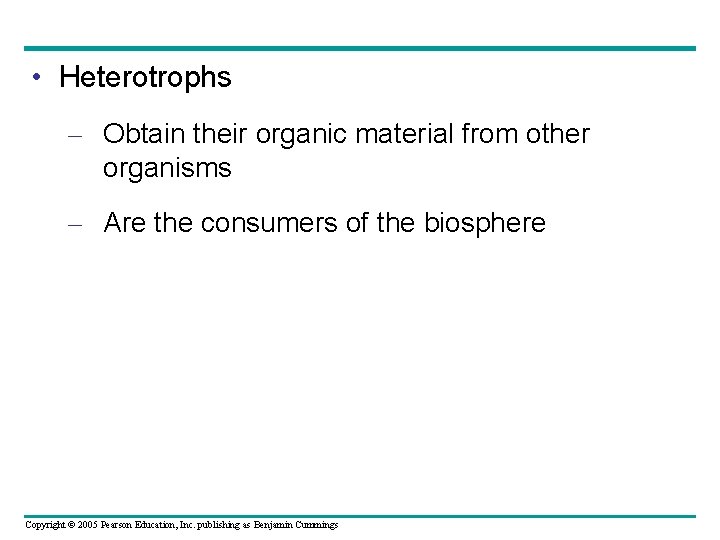 • Heterotrophs

– Obtain their organic material from other organisms

– Are the consumers of the biosphere

Copyright © 2005 Pearson Education, Inc. publishing as Benjamin Cummings